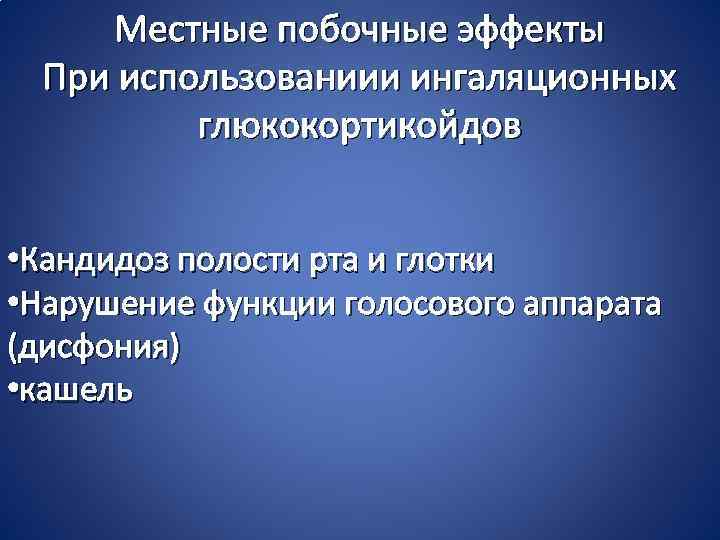 Местные побочные эффекты
При использованиии ингаляционных глюкокортикойдов

•Кандидоз полости рта и глотки
•Нарушение функции голосового аппарата (дисфония)
•кашель